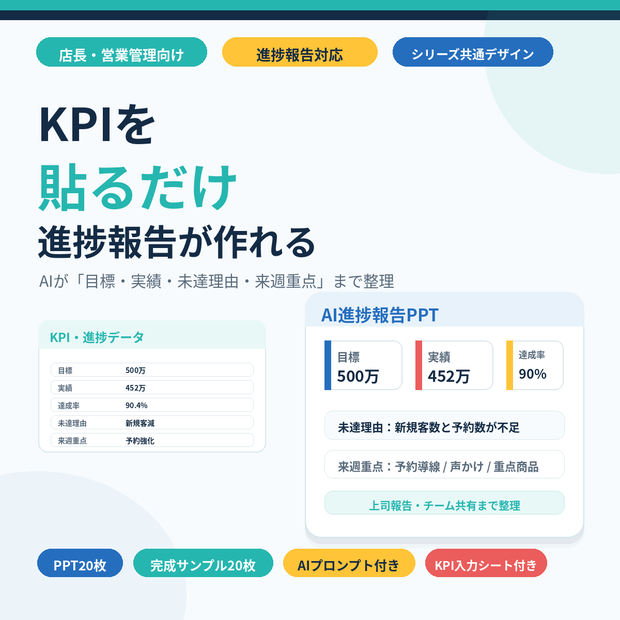 店長・営業管理向け

進捗報告対応

シリーズ共通デザイン

KPIを
貼るだけ
進捗報告が作れる

AIが「目標・実績・未達理由・来週重点」まで整理

KPI・進捗データ

| 目標 | 500万 |
|---|---|
| 実績 | 452万 |
| 達成率 | 90.4% |
| 未達理由 | 新規客減 |
| 来週重点 | 予約強化 |

AI進捗報告PPT

目標
500万

実績
452万

達成率
90%

未達理由：新規客数と予約数が不足

来週重点：予約導線 / 声かけ / 重点商品

上司報告・チーム共有まで整理

PPT20枚

完成サンプル20枚

AIプロンプト付き

KPI入力シート付き